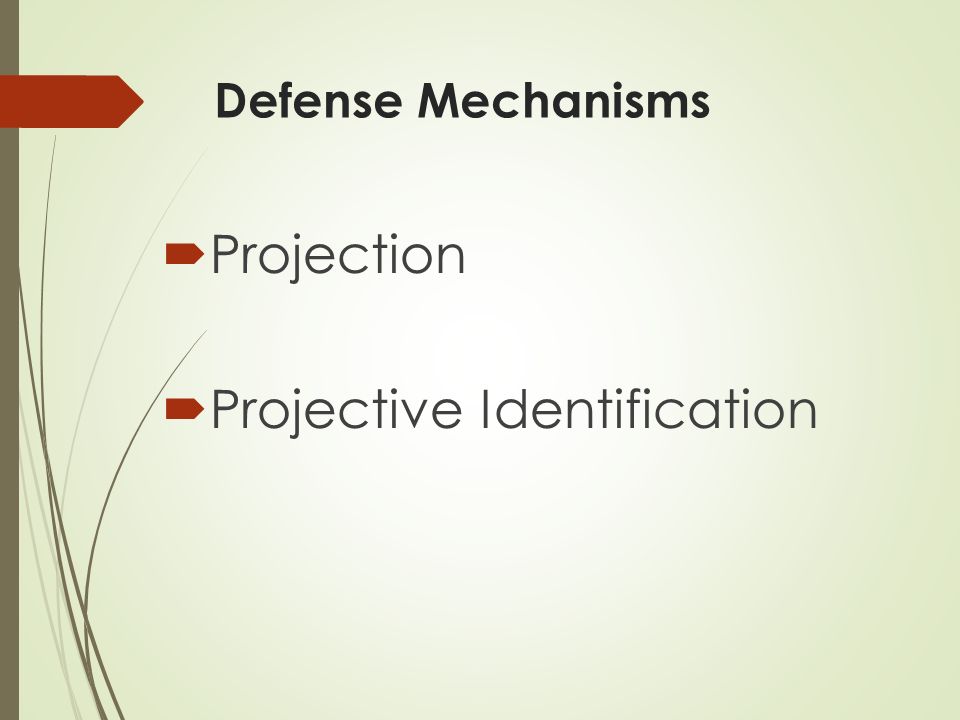 Defense Mechanisms

Projection

Projective Identification